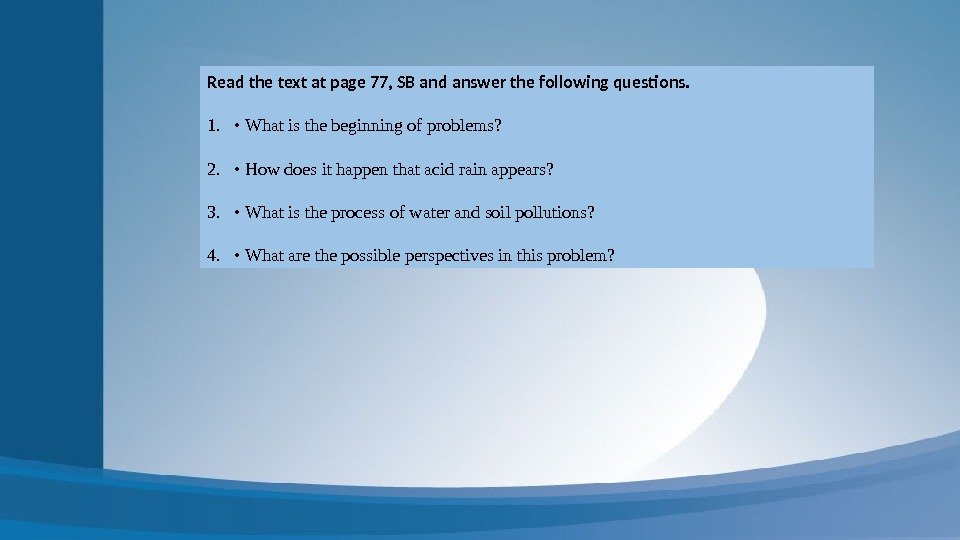 Read the text at page 77, SB and answer the following questions.

1. • What is the beginning of problems?

2. • How does it happen that acid rain appears?

3. • What is the process of water and soil pollutions?

4. • What are the possible perspectives in this problem?